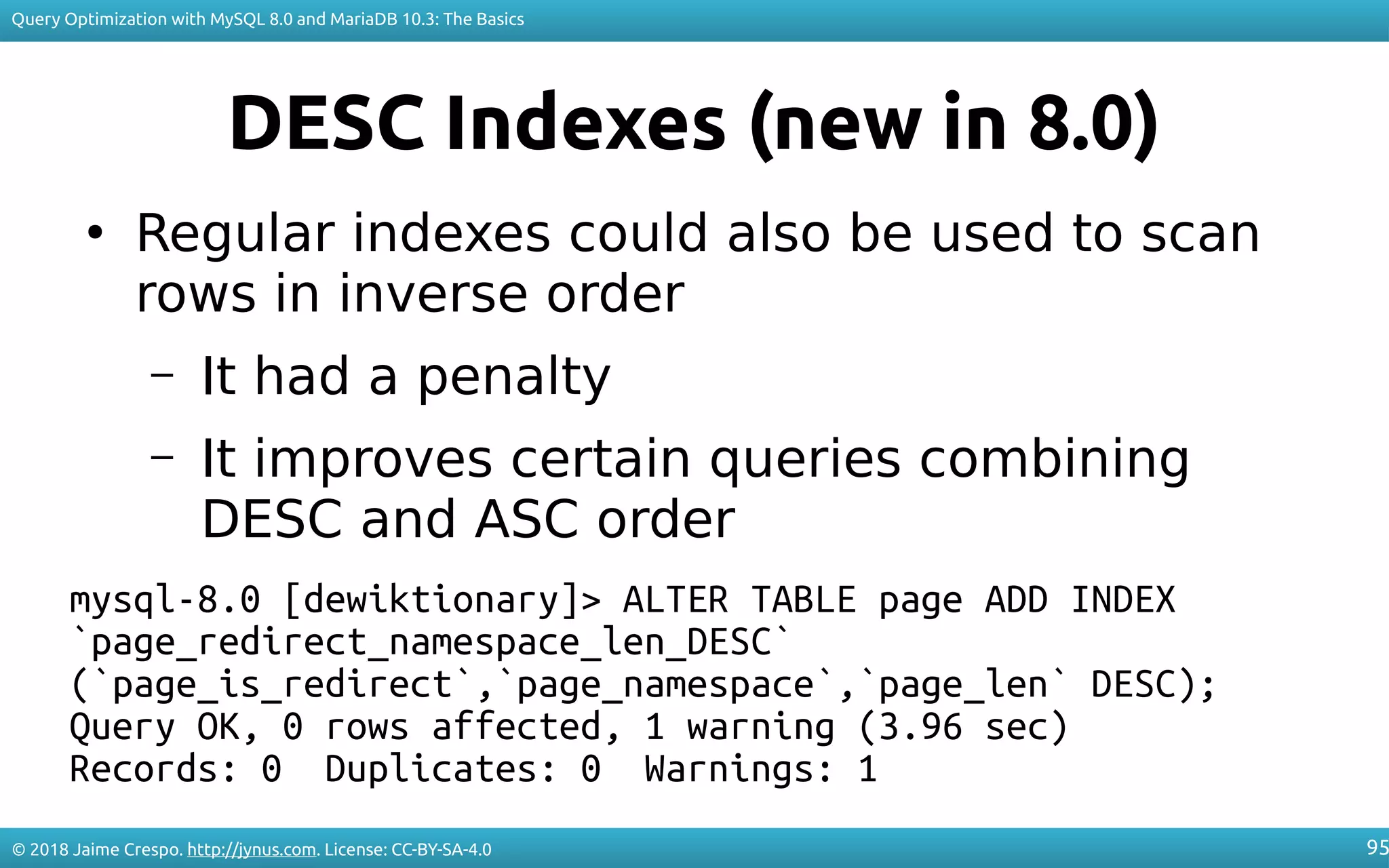 Query Optimization with MySQL 8.0 and MariaDB 10.3: The Basics

DESC Indexes (new in 8.0)

• Regular indexes could also be used to scan rows in inverse order

– It had a penalty

– It improves certain queries combining DESC and ASC order

mysql-8.0 [dewiktionary]> ALTER TABLE page ADD INDEX
`page_redirect_namespace_len_DESC`
(`page_is_redirect`,`page_namespace`,`page_len` DESC);
Query OK, 0 rows affected, 1 warning (3.96 sec)
Records: 0  Duplicates: 0  Warnings: 1

© 2018 Jaime Crespo. http://jynus.com. License: CC-BY-SA-4.0

95